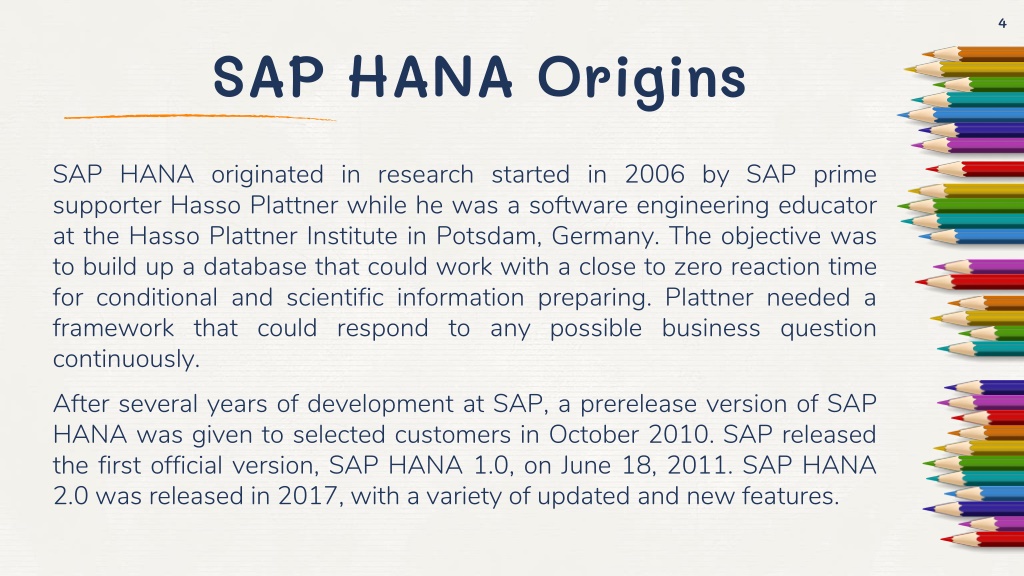 4

SAP HANA Origins

SAP HANA originated in research started in 2006 by SAP prime supporter Hasso Plattner while he was a software engineering educator at the Hasso Plattner Institute in Potsdam, Germany. The objective was to build up a database that could work with a close to zero reaction time for conditional and scientific information preparing. Plattner needed a framework that could respond to any possible business question continuously.

After several years of development at SAP, a prerelease version of SAP HANA was given to selected customers in October 2010. SAP released the first official version, SAP HANA 1.0, on June 18, 2011. SAP HANA 2.0 was released in 2017, with a variety of updated and new features.